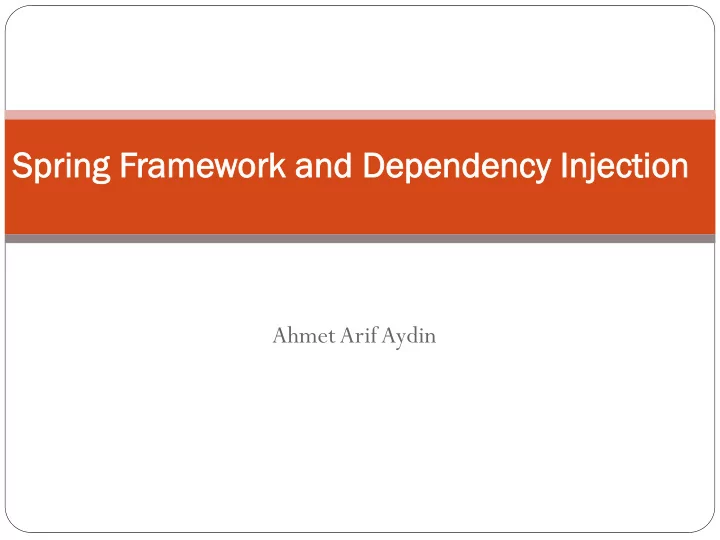 Spring Framework and Dependency Injection

Ahmet Arif Aydin